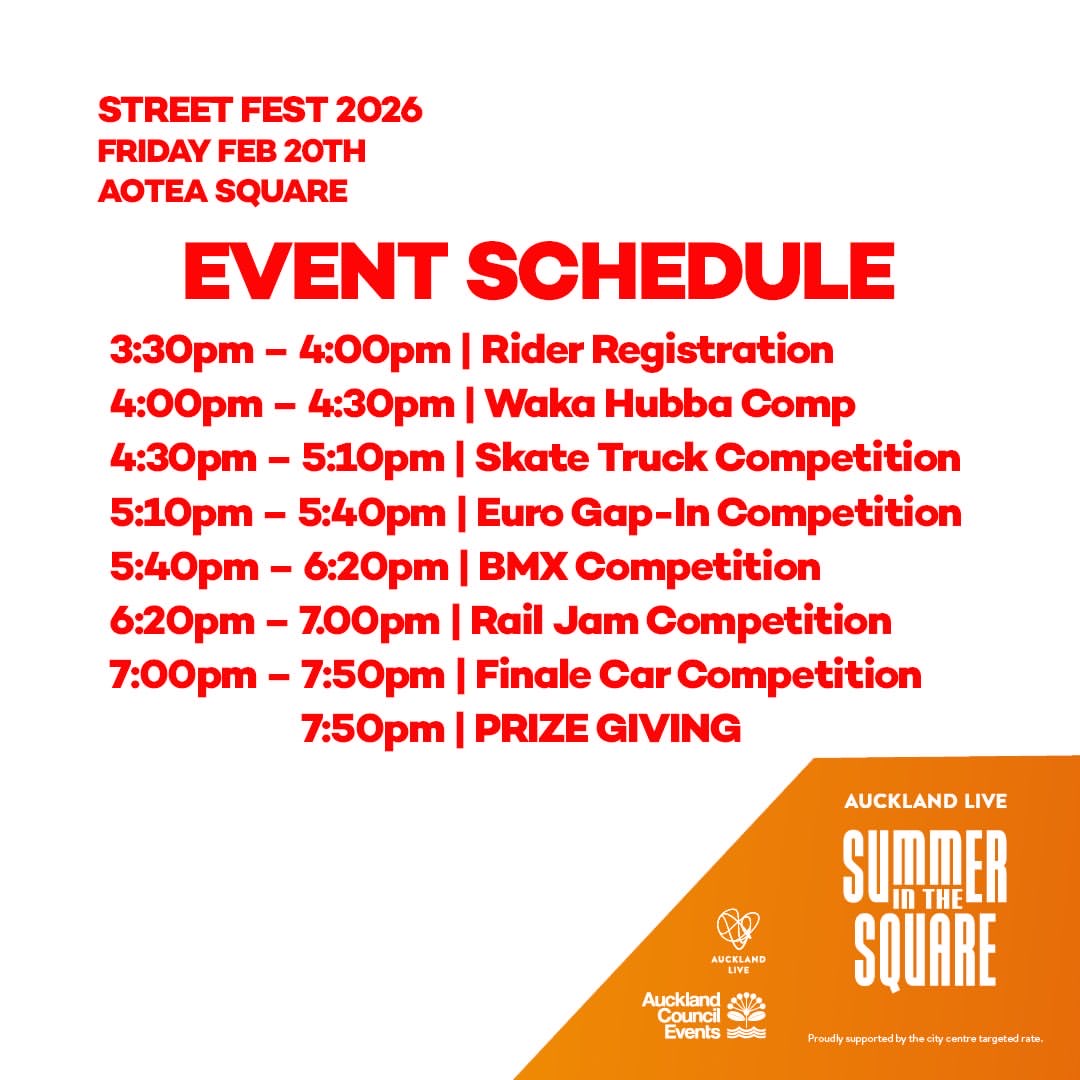 STREET FEST 2026
FRIDAY FEB 20TH
AOTEA SQUARE

EVENT SCHEDULE

3:30pm – 4:00pm | Rider Registration
4:00pm – 4:30pm | Waka Hubba Comp
4:30pm – 5:10pm | Skate Truck Competition
5:10pm – 5:40pm | Euro Gap-In Competition
5:40pm – 6:20pm | BMX Competition
6:20pm – 7.00pm | Rail Jam Competition
7:00pm – 7:50pm | Finale Car Competition
7:50pm | PRIZE GIVING

AUCKLAND LIVE
SUMMER IN THE SQUARE

AUCKLAND LIVE

Auckland Council Events

Proudly supported by the city centre targeted rate.